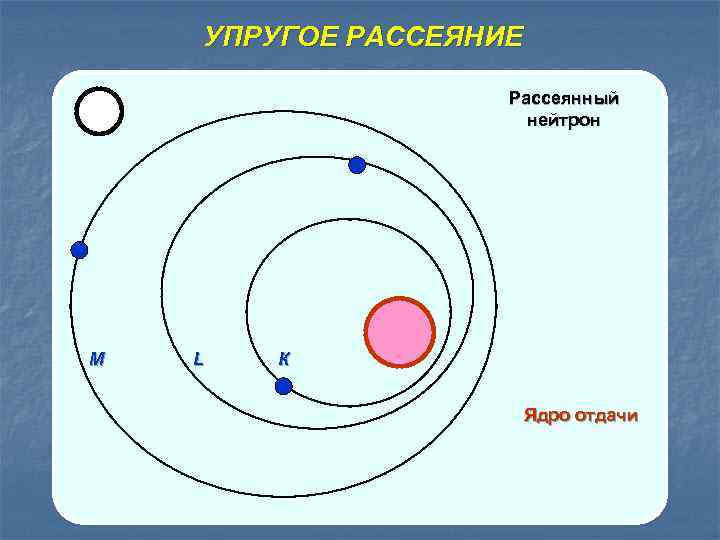 УПРУГОЕ РАССЕЯНИЕ

Рассеянный нейтрон

M

L

K

Ядро отдачи